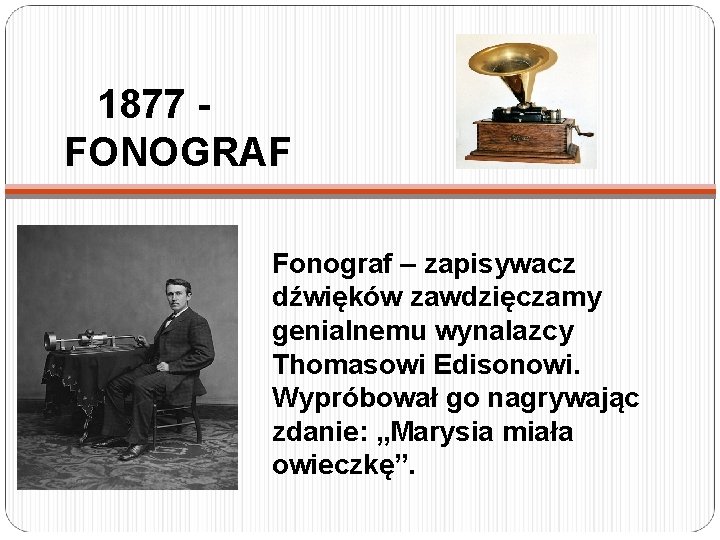 1877 - FONOGRAF

Fonograf – zapisywacz dźwięków zawdzięczamy genialnemu wynalazcy Thomasowi Edisonowi. Wypróbował go nagrywając zdanie: „Marysia miała owieczkę”.